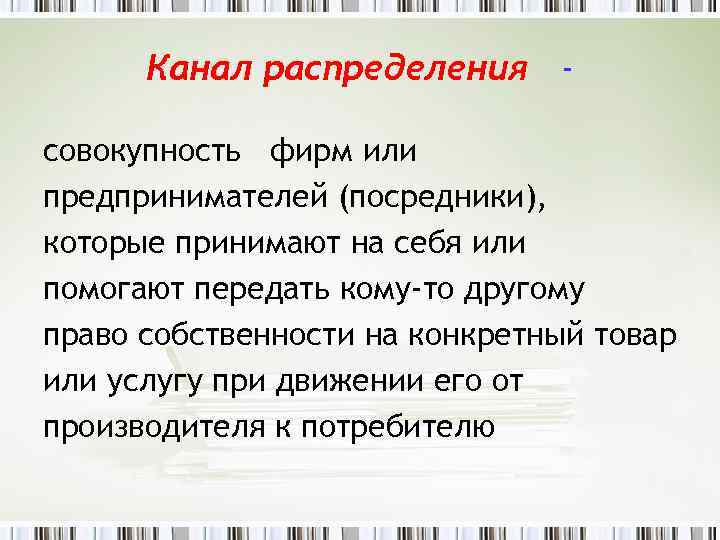 Канал распределения -

совокупность фирм или предпринимателей (посредники), которые принимают на себя или помогают передать кому-то другому право собственности на конкретный товар или услугу при движении его от производителя к потребителю